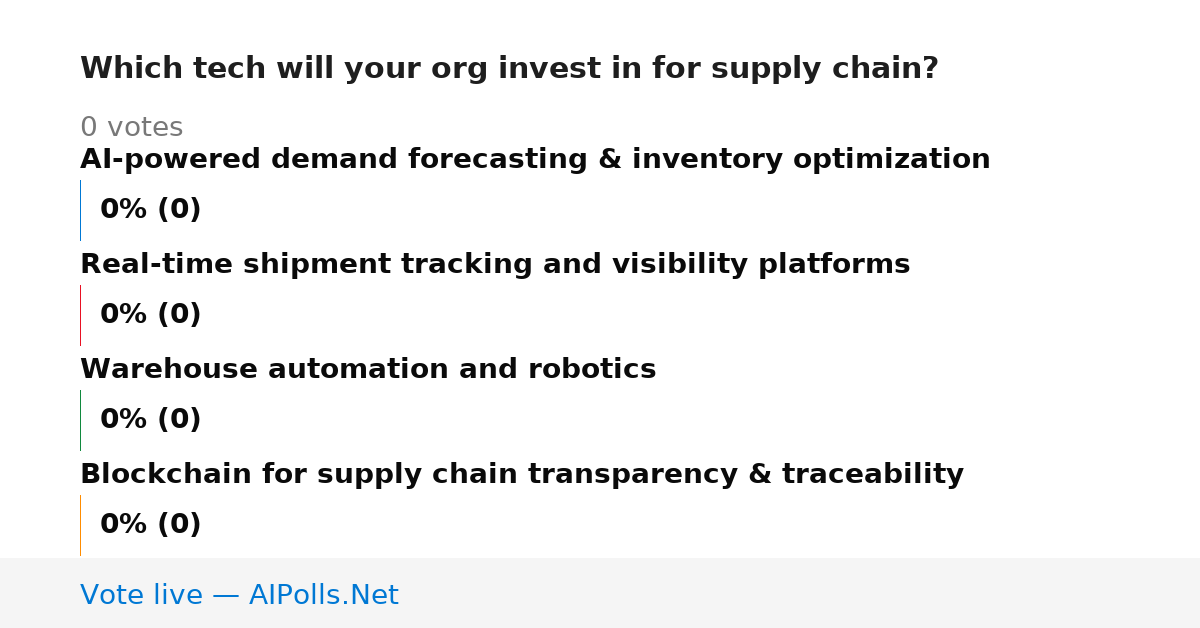 Which tech will your org invest in for supply chain?

0 votes

AI-powered demand forecasting & inventory optimization

0% (0)

Real-time shipment tracking and visibility platforms

0% (0)

Warehouse automation and robotics

0% (0)

Blockchain for supply chain transparency & traceability

0% (0)

Vote live — AIPolls.Net